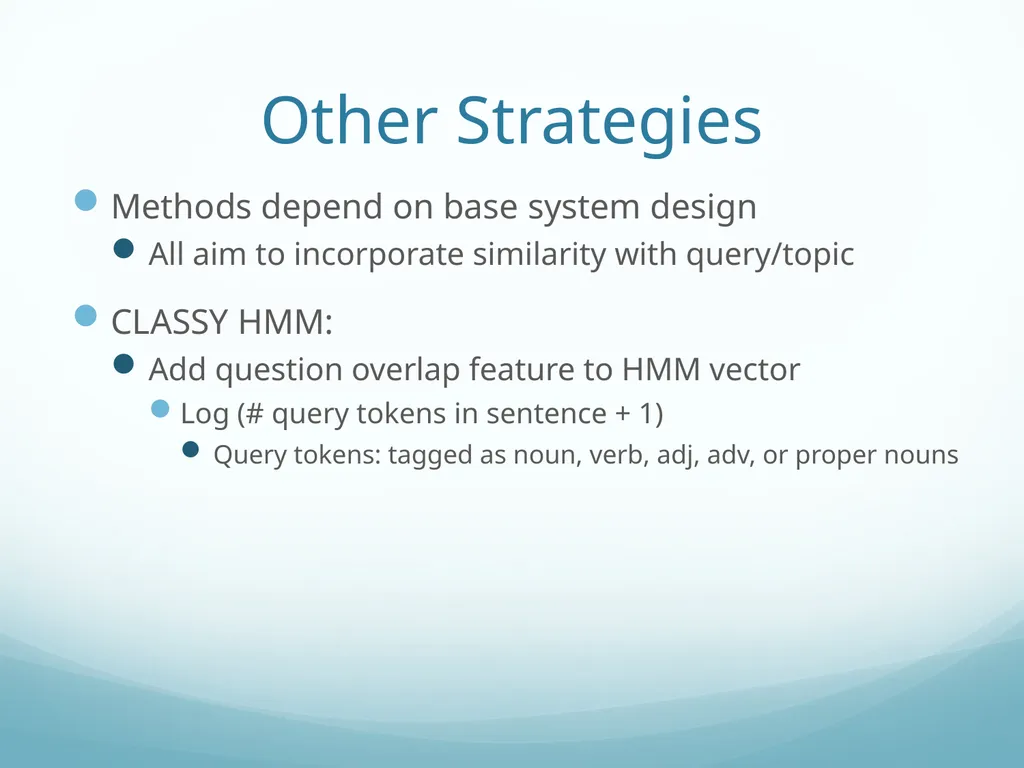 Other Strategies

Methods depend on base system design

All aim to incorporate similarity with query/topic

CLASSY HMM:

Add question overlap feature to HMM vector

Log (# query tokens in sentence + 1)

Query tokens: tagged as noun, verb, adj, adv, or proper nouns